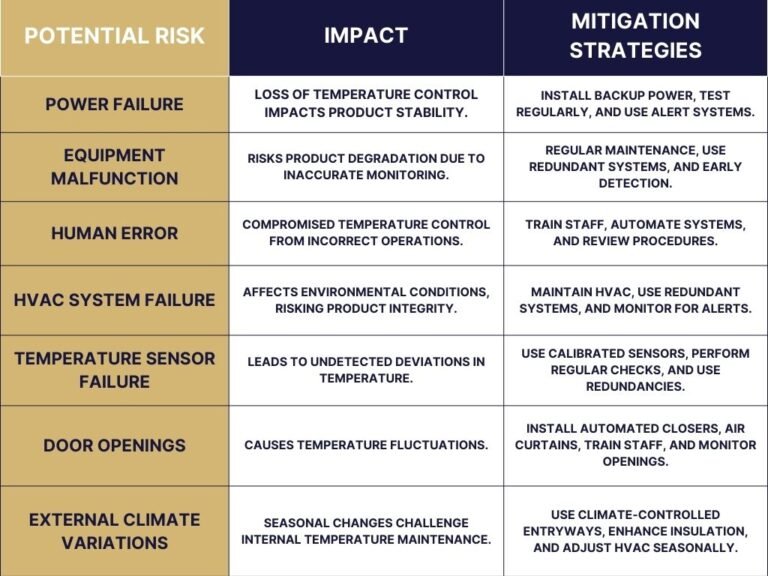 | POTENTIAL RISK | IMPACT | MITIGATION STRATEGIES |
|---|---|---|
| POWER FAILURE | LOSS OF TEMPERATURE CONTROL IMPACTS PRODUCT STABILITY. | INSTALL BACKUP POWER, TEST REGULARLY, AND USE ALERT SYSTEMS. |
| EQUIPMENT MALFUNCTION | RISKS PRODUCT DEGRADATION DUE TO INACCURATE MONITORING. | REGULAR MAINTENANCE, USE REDUNDANT SYSTEMS, AND EARLY DETECTION. |
| HUMAN ERROR | COMPROMISED TEMPERATURE CONTROL FROM INCORRECT OPERATIONS. | TRAIN STAFF, AUTOMATE SYSTEMS, AND REVIEW PROCEDURES. |
| HVAC SYSTEM FAILURE | AFFECTS ENVIRONMENTAL CONDITIONS, RISKING PRODUCT INTEGRITY. | MAINTAIN HVAC, USE REDUNDANT SYSTEMS, AND MONITOR FOR ALERTS. |
| TEMPERATURE SENSOR FAILURE | LEADS TO UNDETECTED DEVIATIONS IN TEMPERATURE. | USE CALIBRATED SENSORS, PERFORM REGULAR CHECKS, AND USE REDUNDANCIES. |
| DOOR OPENINGS | CAUSES TEMPERATURE FLUCTUATIONS. | INSTALL AUTOMATED CLOSERS, AIR CURTAINS, TRAIN STAFF, AND MONITOR OPENINGS. |
| EXTERNAL CLIMATE VARIATIONS | SEASONAL CHANGES CHALLENGE INTERNAL TEMPERATURE MAINTENANCE. | USE CLIMATE-CONTROLLED ENTRYWAYS, ENHANCE INSULATION, AND ADJUST HVAC SEASONALLY. |